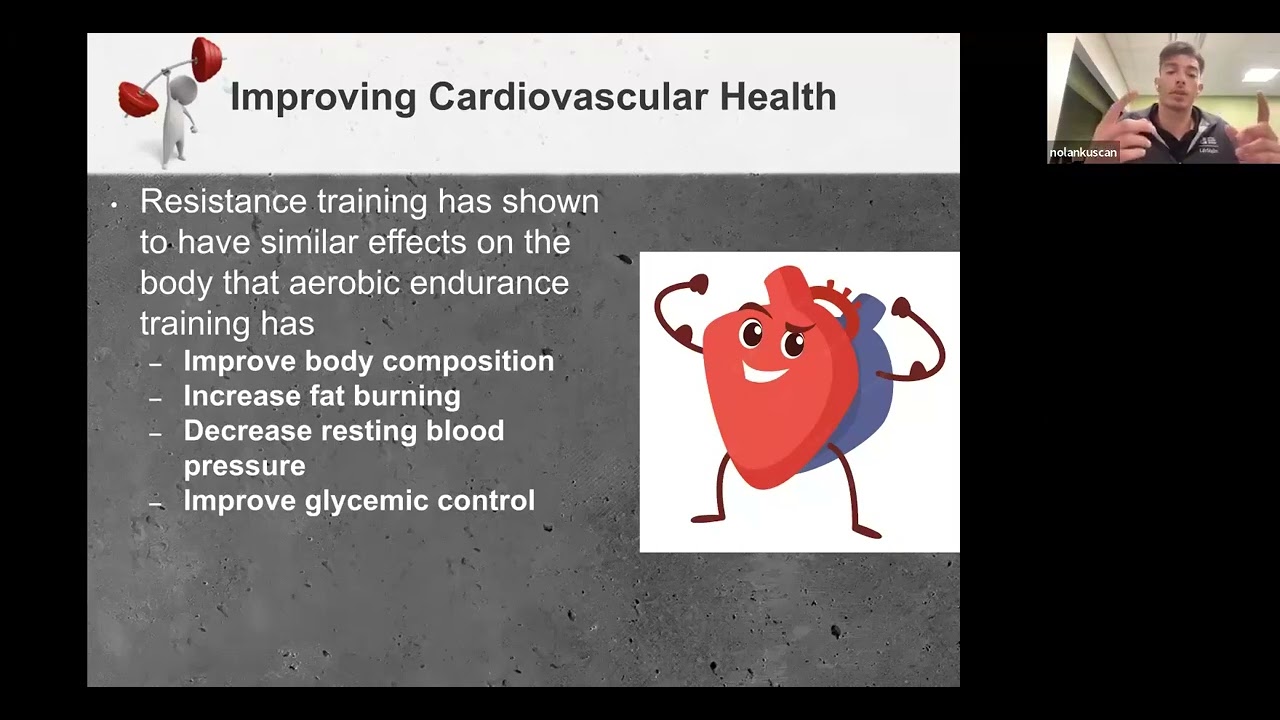 Improving Cardiovascular Health

• Resistance training has shown to have similar effects on the body that aerobic endurance training has
– Improve body composition
– Increase fat burning
– Decrease resting blood pressure
– Improve glycemic control

nolankuscan